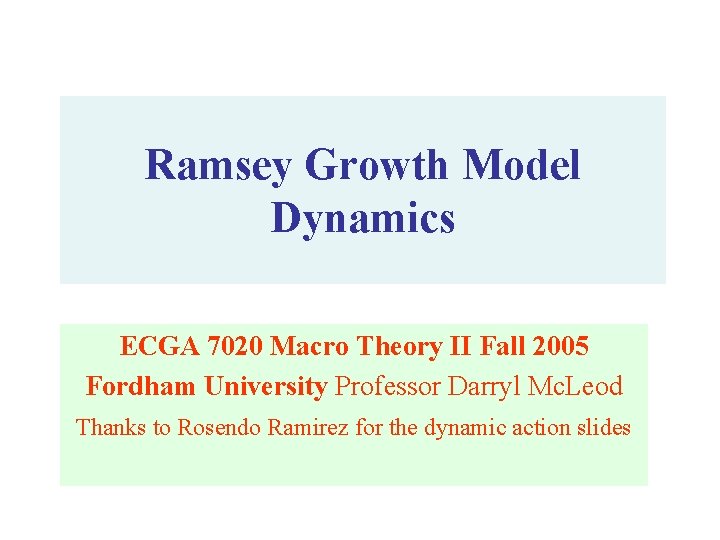 Ramsey Growth Model Dynamics

ECGA 7020 Macro Theory II Fall 2005
Fordham University Professor Darryl McLeod
Thanks to Rosendo Ramirez for the dynamic action slides